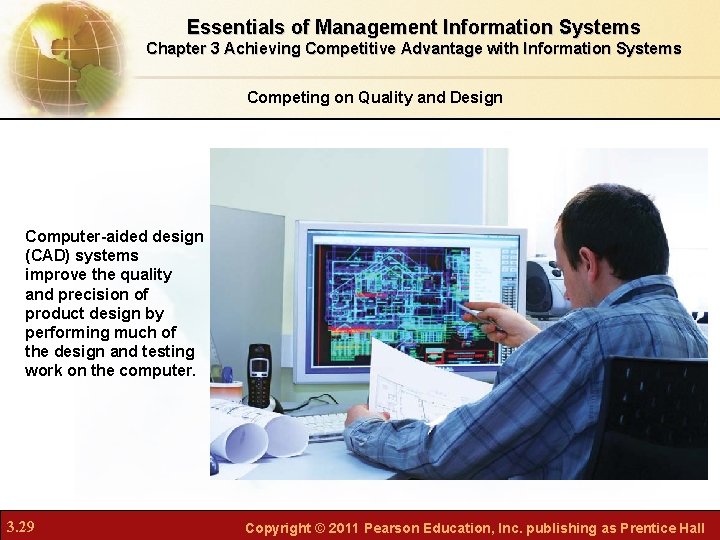 Essentials of Management Information Systems
Chapter 3 Achieving Competitive Advantage with Information Systems

Competing on Quality and Design

Computer-aided design (CAD) systems improve the quality and precision of product design by performing much of the design and testing work on the computer.

3.29

Copyright © 2011 Pearson Education, Inc. publishing as Prentice Hall